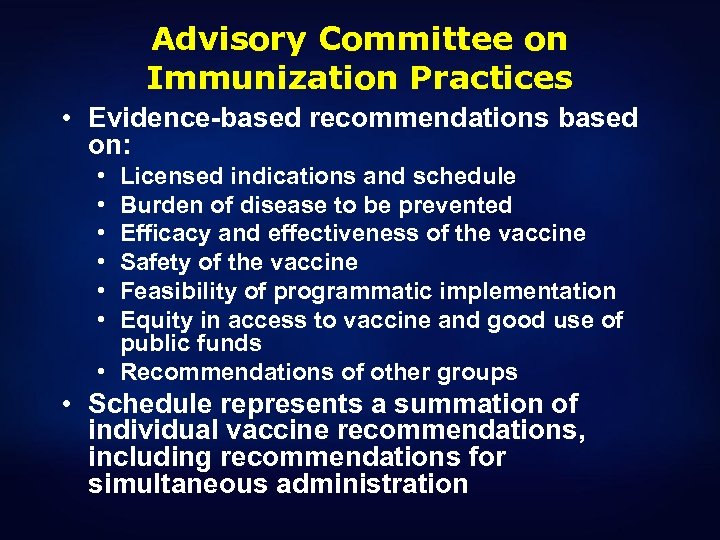 Advisory Committee on Immunization Practices

• Evidence-based recommendations based on:
  • Licensed indications and schedule
  • Burden of disease to be prevented
  • Efficacy and effectiveness of the vaccine
  • Safety of the vaccine
  • Feasibility of programmatic implementation
  • Equity in access to vaccine and good use of public funds
  • Recommendations of other groups
• Schedule represents a summation of individual vaccine recommendations, including recommendations for simultaneous administration